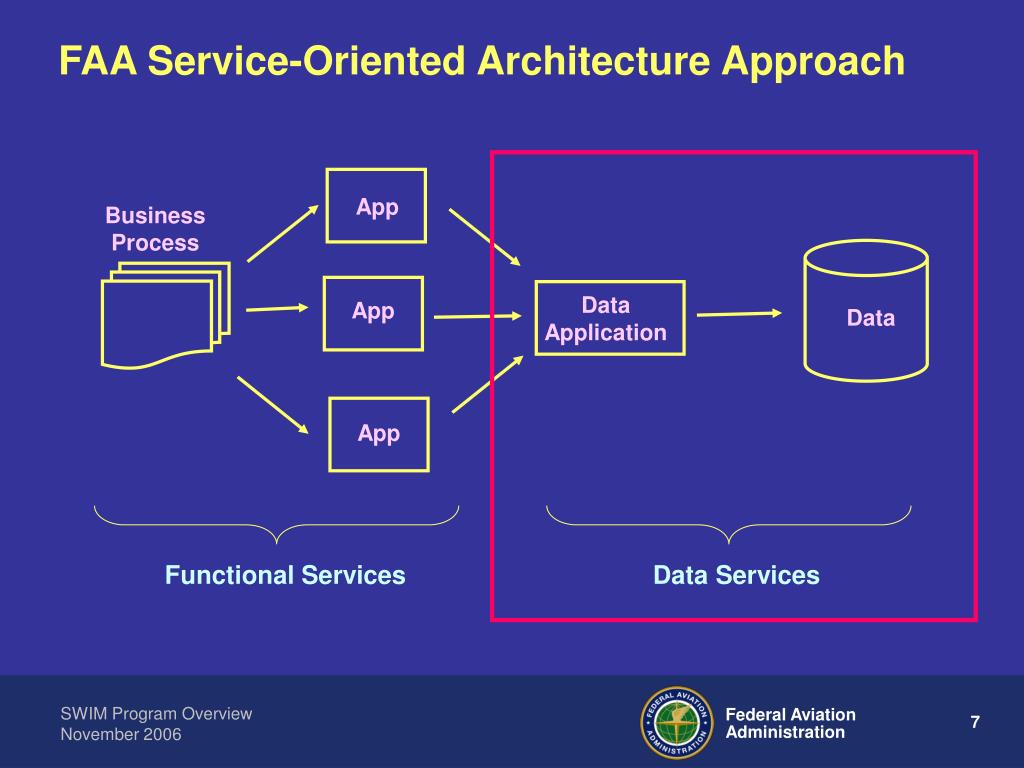 FAA Service-Oriented Architecture Approach

Business Process

App

App

App

Data Application

Data

Functional Services

Data Services

SWIM Program Overview
November 2006

FEDERAL AVIATION ADMINISTRATION

Federal Aviation Administration

7